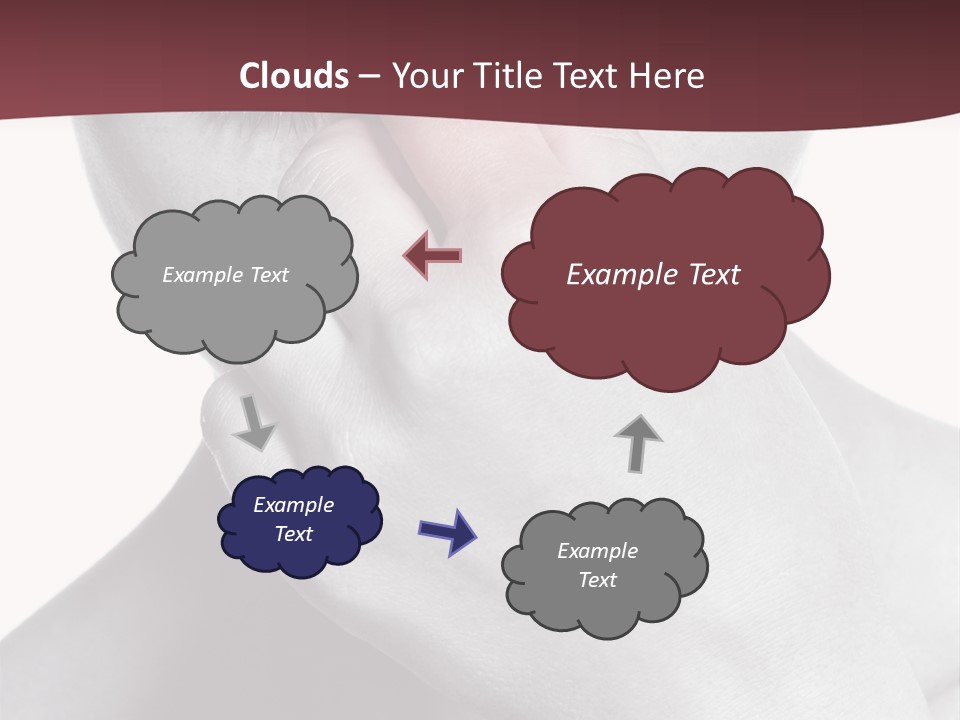 Clouds – Your Title Text Here

Example Text

Example Text

Example Text

Example Text